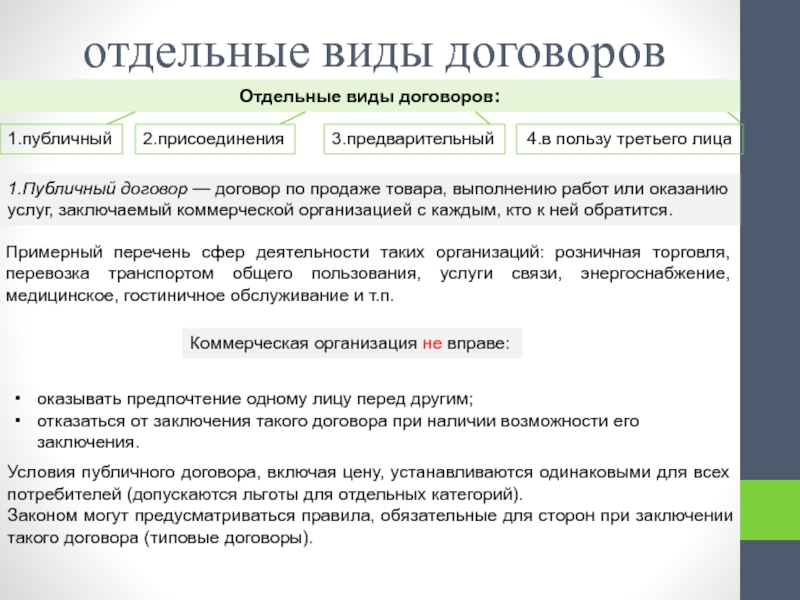 отдельные виды договоров

Отдельные виды договоров:

1.публичный

2.присоединения

3.предварительный

4.в пользу третьего лица

1.Публичный договор — договор по продаже товара, выполнению работ или оказанию услуг, заключаемый коммерческой организацией с каждым, кто к ней обратится.

Примерный перечень сфер деятельности таких организаций: розничная торговля, перевозка транспортом общего пользования, услуги связи, энергоснабжение, медицинское, гостиничное обслуживание и т.п.

Коммерческая организация не вправе:

• оказывать предпочтение одному лицу перед другим;
• отказаться от заключения такого договора при наличии возможности его заключения.

Условия публичного договора, включая цену, устанавливаются одинаковыми для всех потребителей (допускаются льготы для отдельных категорий).
Законом могут предусматриваться правила, обязательные для сторон при заключении такого договора (типовые договоры).